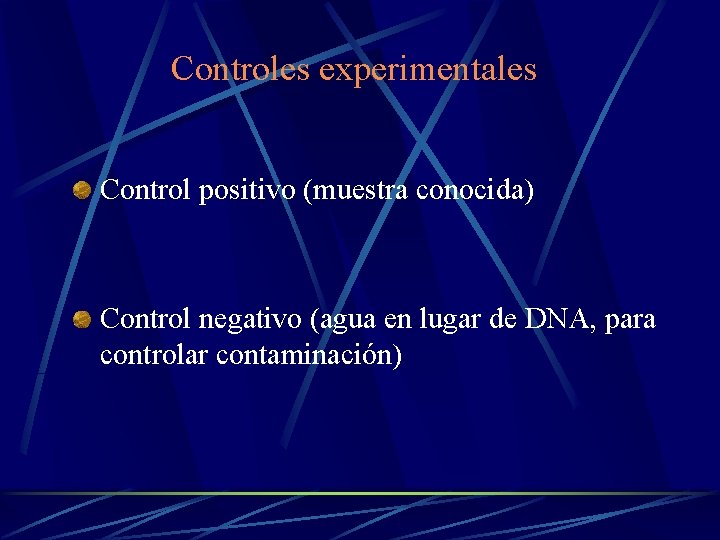 Controles experimentales

Control positivo (muestra conocida)

Control negativo (agua en lugar de DNA, para controlar contaminación)